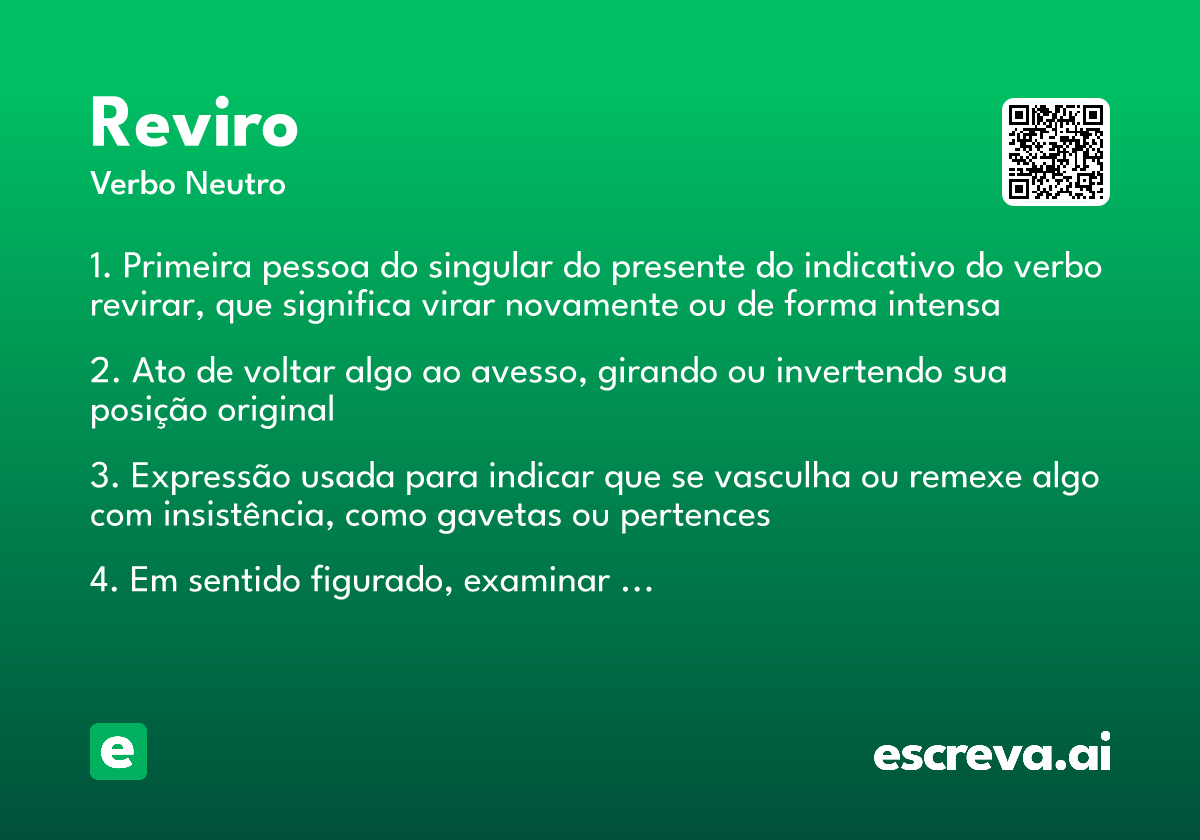 Reviro
Verbo Neutro

1. Primeira pessoa do singular do presente do indicativo do verbo revirar, que significa virar novamente ou de forma intensa

2. Ato de voltar algo ao avesso, girando ou invertendo sua posição original

3. Expressão usada para indicar que se vasculha ou remexe algo com insistência, como gavetas ou pertences

4. Em sentido figurado, examinar ...

e

escreva.ai